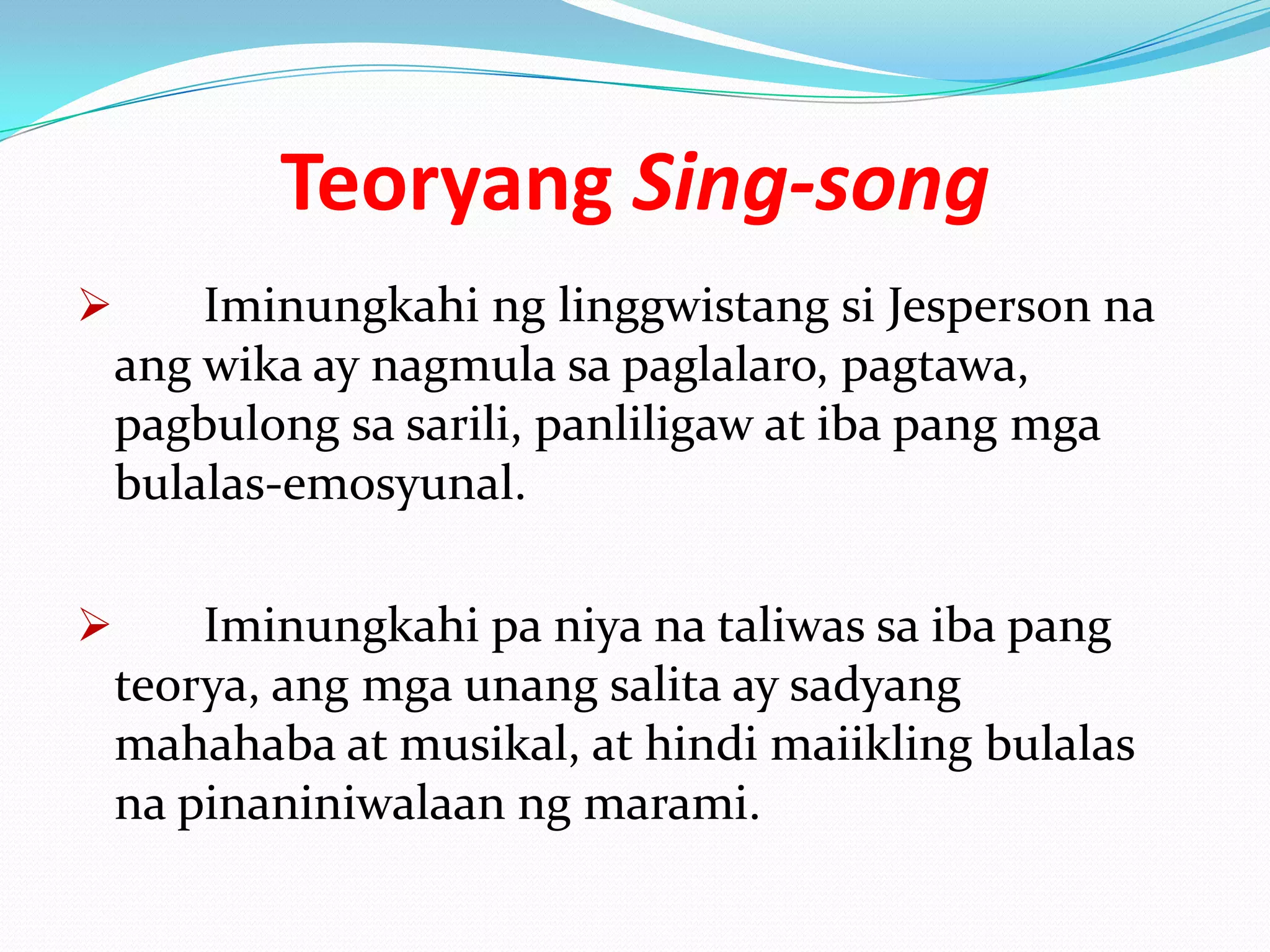 Teoryang Sing-song

➢ Iminungkahi ng linggwistang si Jesperson na ang wika ay nagmula sa paglalaro, pagtawa, pagbulong sa sarili, panliligaw at iba pang mga bulalas-emosyunal.

➢ Iminungkahi pa niya na taliwas sa iba pang teorya, ang mga unang salita ay sadyang mahahaba at musikal, at hindi maiikling bulalas na pinaniniwalaan ng marami.